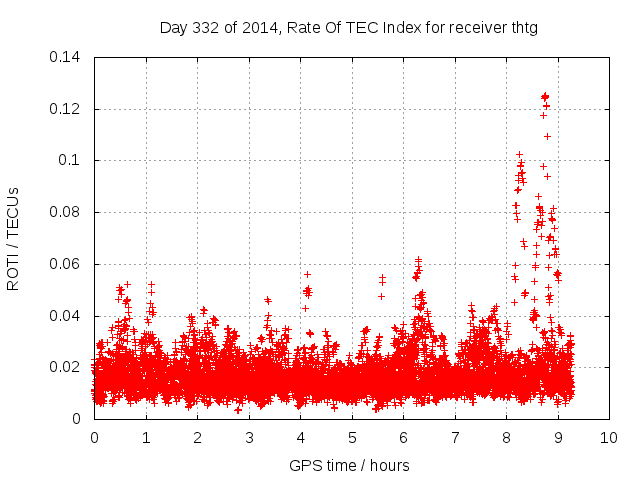 Day 332 of 2014, Rate Of TEC Index for receiver thtg

ROTI / TECUs

0.14
0.12
0.1
0.08
0.06
0.04
0.02
0

0 1 2 3 4 5 6 7 8 9 10

GPS time / hours